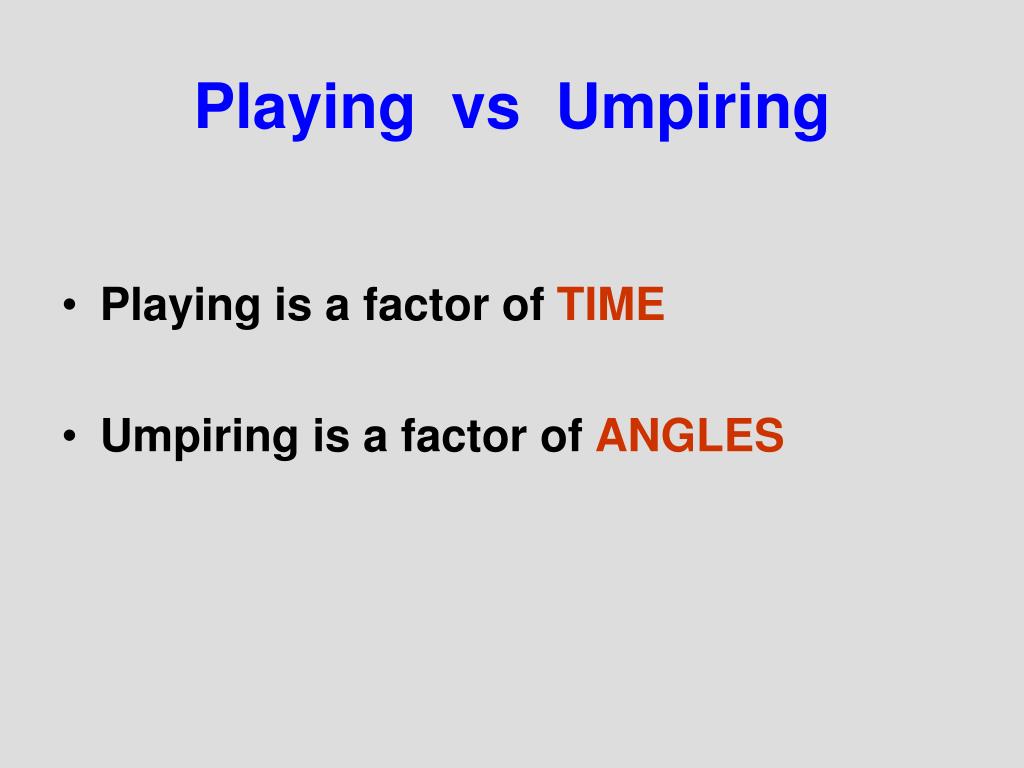 Playing vs Umpiring

• Playing is a factor of TIME

• Umpiring is a factor of ANGLES